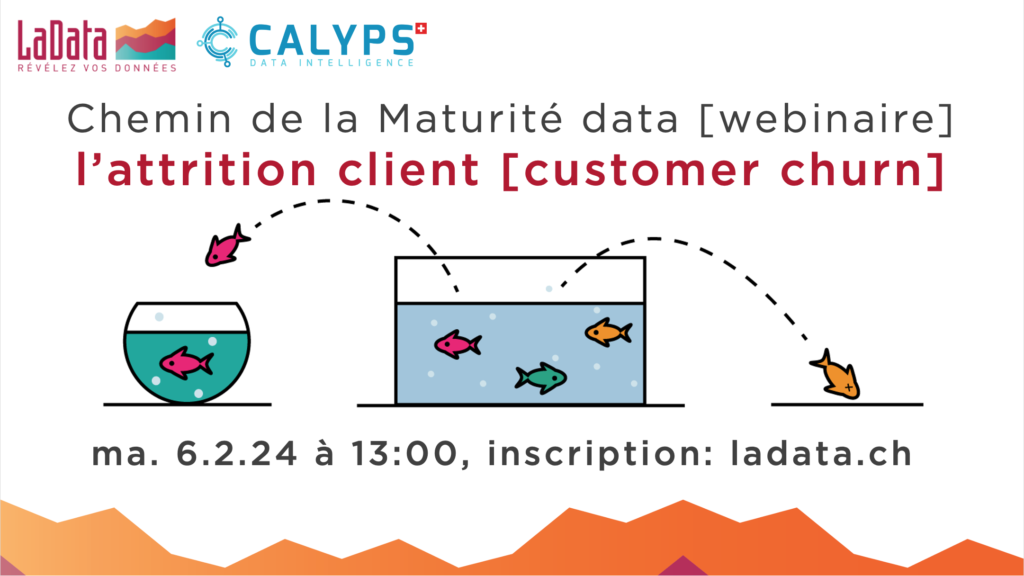 LaData
RÉVÉLEZ VOS DONNÉES

CALYPS
DATA INTELLIGENCE

Chemin de la Maturité data [webinaire]
l'attrition client [customer churn]

ma. 6.2.24 à 13:00, inscription: ladata.ch